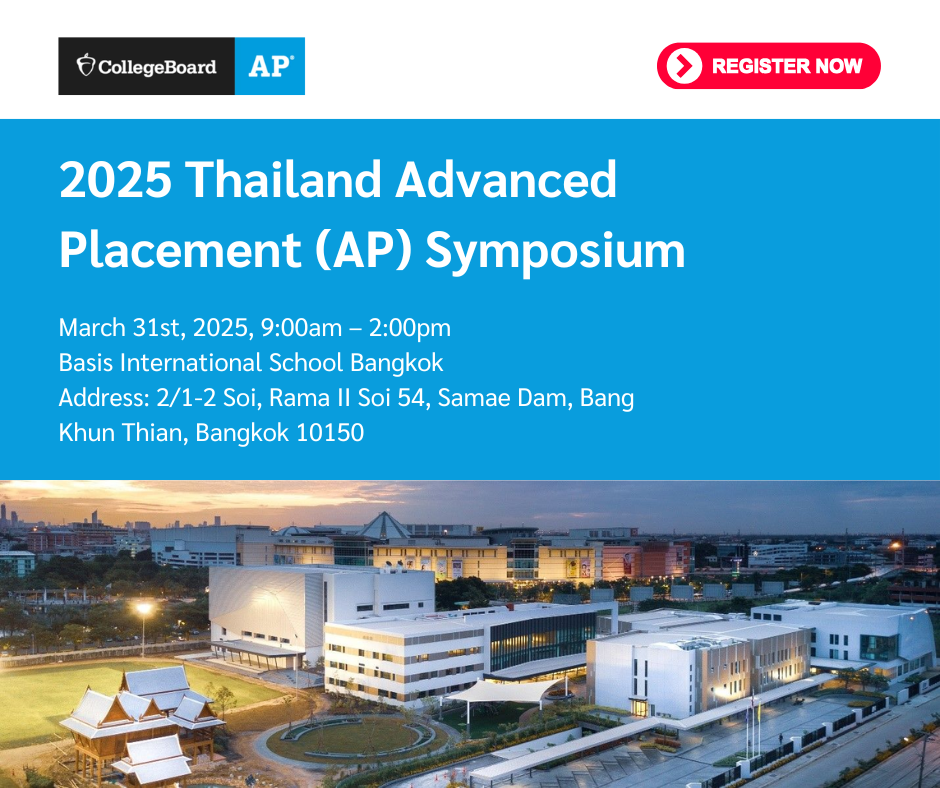 CollegeBoard AP®

REGISTER NOW

2025 Thailand Advanced Placement (AP) Symposium

March 31st, 2025, 9:00am – 2:00pm
Basis International School Bangkok
Address: 2/1-2 Soi, Rama II Soi 54, Samae Dam, Bang Khun Thian, Bangkok 10150